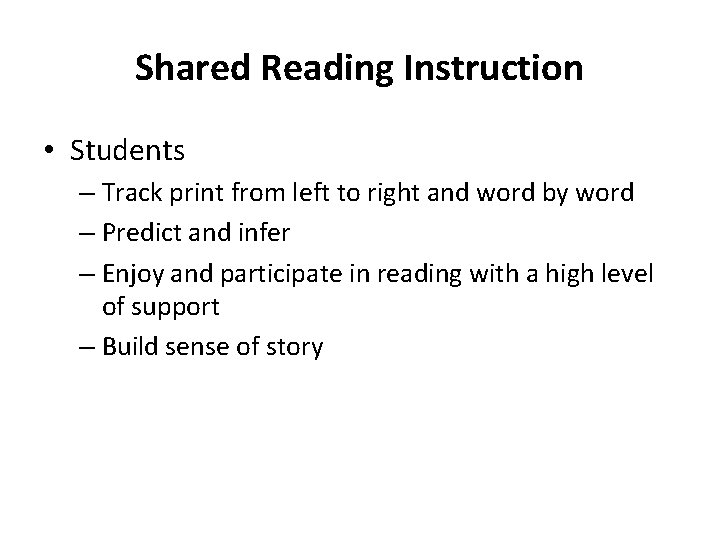 Shared Reading Instruction

• Students
– Track print from left to right and word by word
– Predict and infer
– Enjoy and participate in reading with a high level of support
– Build sense of story